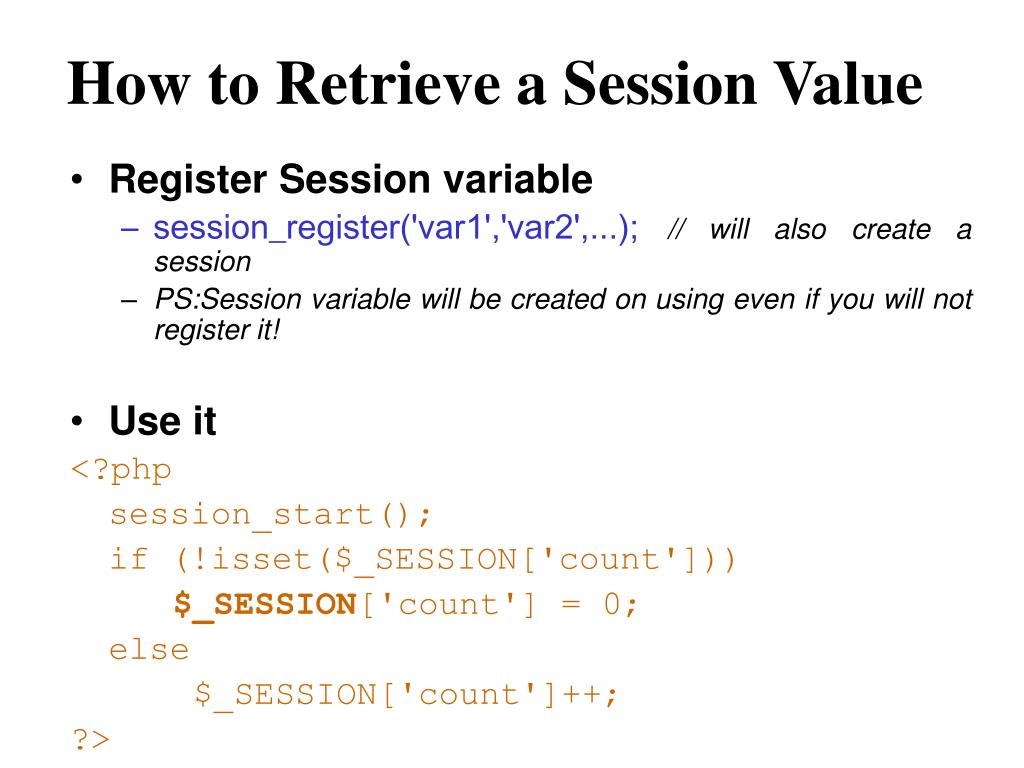 How to Retrieve a Session Value

• Register Session variable
  – session_register('var1','var2',...); // will also create a session
  – PS:Session variable will be created on using even if you will not register it!

• Use it
<?php
  session_start();
  if (!isset($_SESSION['count']))
    $_SESSION['count'] = 0;
  else
    $_SESSION['count']++;
?>